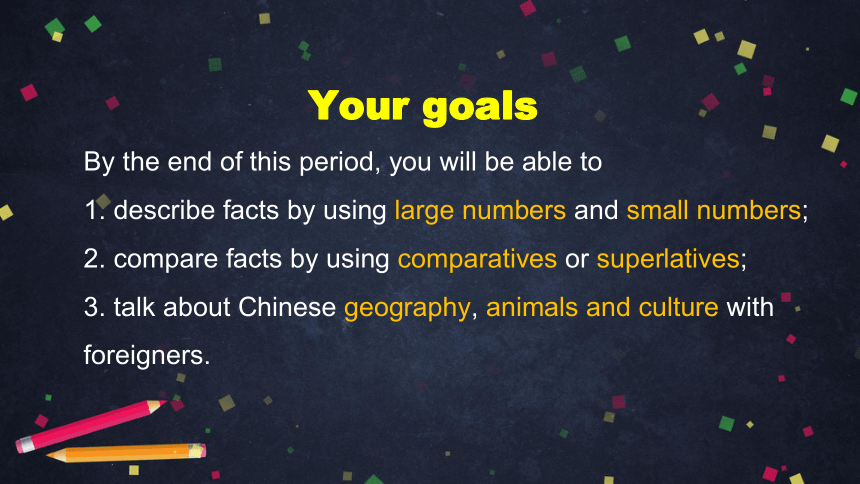 Your goals

By the end of this period, you will be able to

1. describe facts by using large numbers and small numbers;

2. compare facts by using comparatives or superlatives;

3. talk about Chinese geography, animals and culture with foreigners.